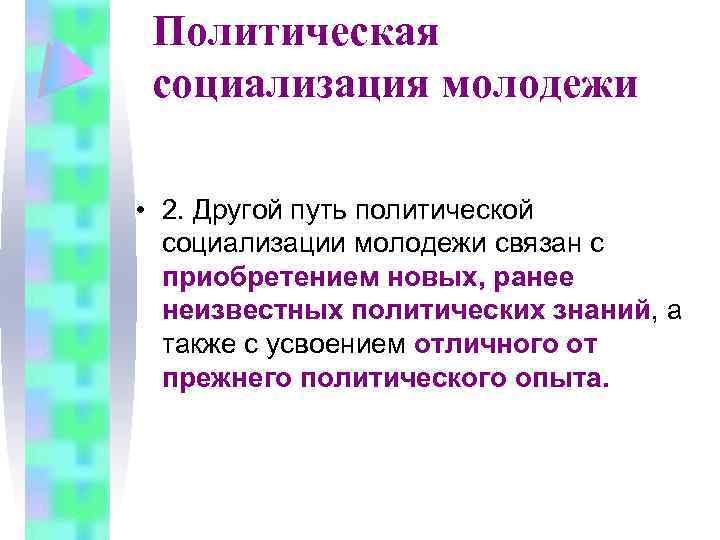 Политическая социализация молодежи

• 2. Другой путь политической социализации молодежи связан с приобретением новых, ранее неизвестных политических знаний, а также с усвоением отличного от прежнего политического опыта.